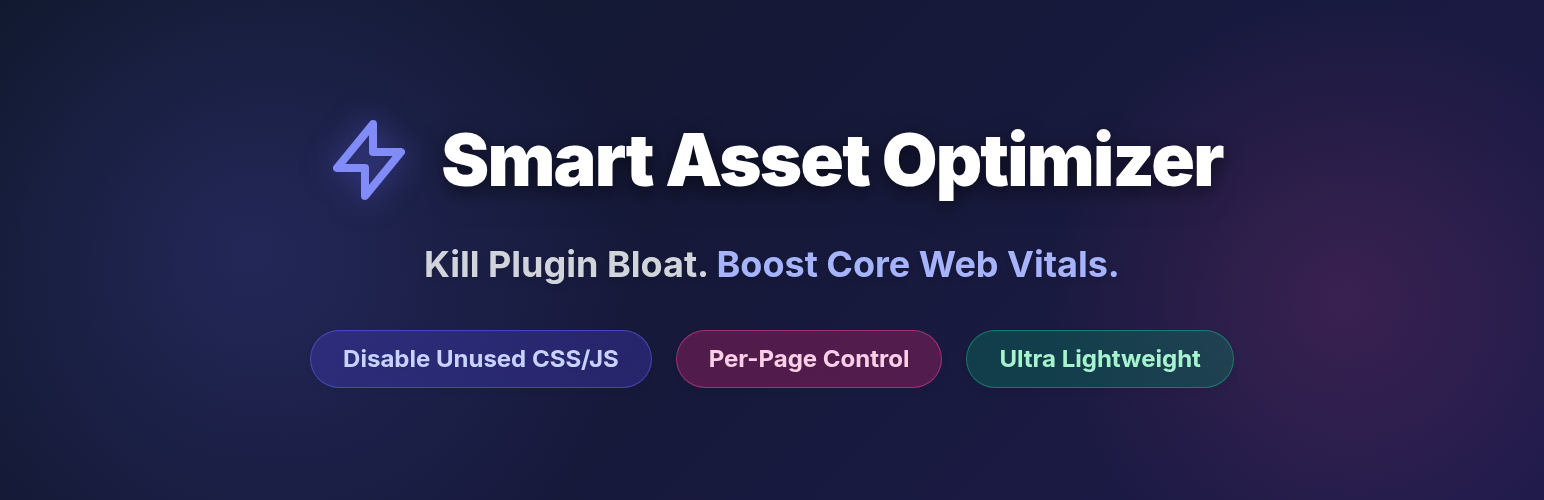 Smart Asset Optimizer

Kill Plugin Bloat. Boost Core Web Vitals.

Disable Unused CSS/JS

Per-Page Control

Ultra Lightweight